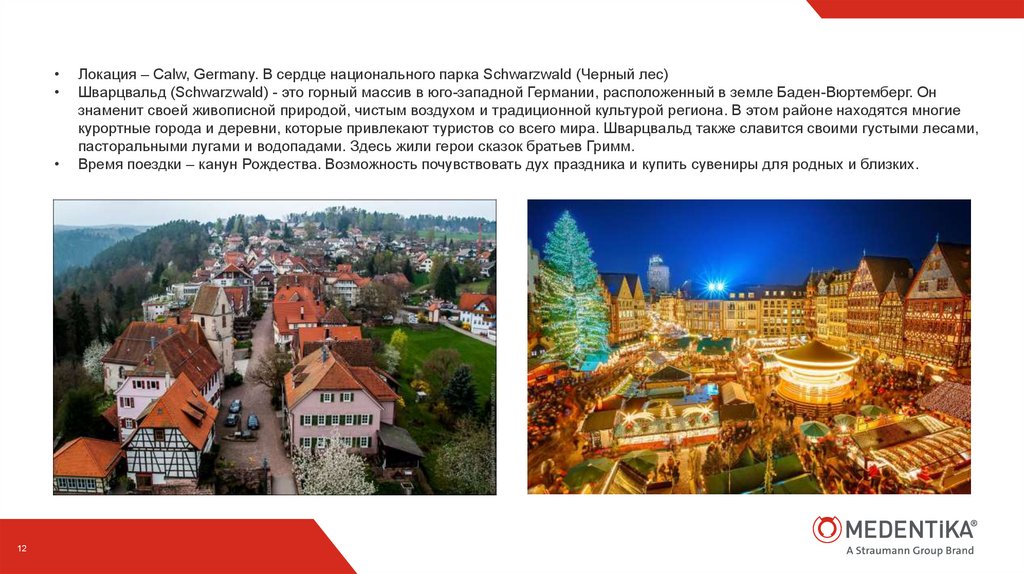 • Локация – Calw, Germany. В сердце национального парка Schwarzwald (Черный лес)
• Шварцвальд (Schwarzwald) - это горный массив в юго-западной Германии, расположенный в земле Баден-Вюртемберг. Он знаменит своей живописной природой, чистым воздухом и традиционной культурой региона. В этом районе находятся многие курортные города и деревни, которые привлекают туристов со всего мира. Шварцвальд также славится своими густыми лесами, пасторальными лугами и водопадами. Здесь жили герои сказок братьев Гримм.
• Время поездки – канун Рождества. Возможность почувствовать дух праздника и купить сувениры для родных и близких.

12

MEDENTiKA®
A Straumann Group Brand